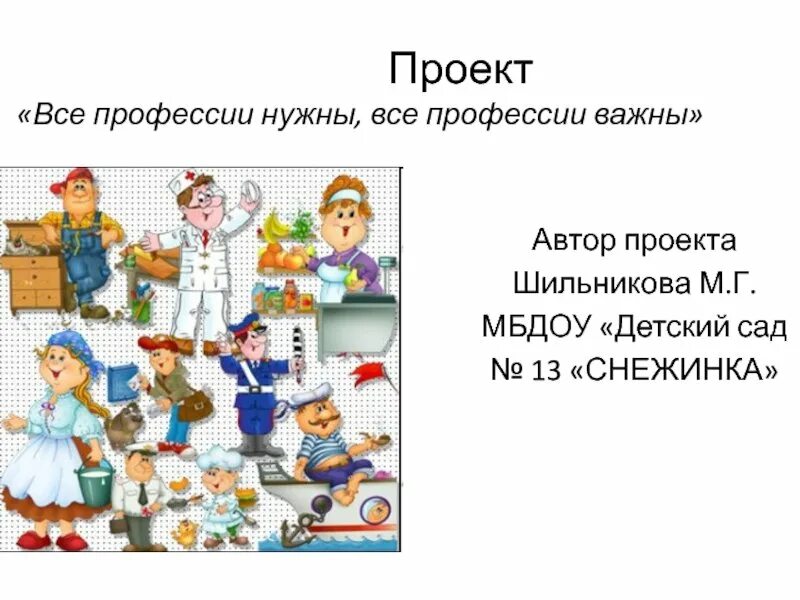 Проект
«Все профессии нужны, все профессии важны»

Автор проекта
Шильникова М.Г.
МБДОУ «Детский сад
№ 13 «СНЕЖИНКА»